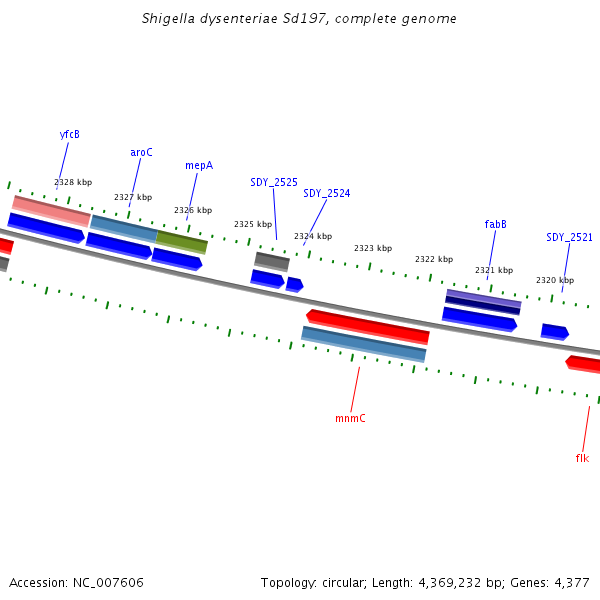 Shigella dysenteriae Sd197, complete genome

yfcB

aroC

mepA

SDY_2525

SDY_2524

fabB

SDY_2521

2328 kbp

2327 kbp

2326 kbp

2325 kbp

2324 kbp

2323 kbp

2322 kbp

2321 kbp

2320 kbp

mnmC

flk

Accession: NC_007606

Topology: circular; Length: 4,369,232 bp; Genes: 4,377